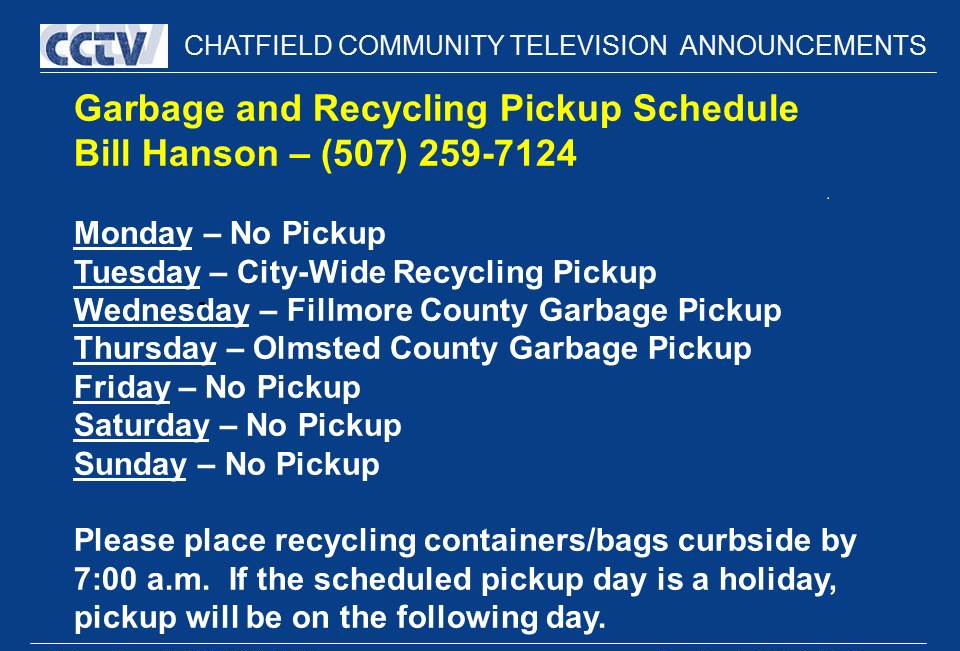 CCTV CHATFIELD COMMUNITY TELEVISION ANNOUNCEMENTS

Garbage and Recycling Pickup Schedule
Bill Hanson – (507) 259-7124

Monday – No Pickup
Tuesday – City-Wide Recycling Pickup
Wednesday – Fillmore County Garbage Pickup
Thursday – Olmsted County Garbage Pickup
Friday – No Pickup
Saturday – No Pickup
Sunday – No Pickup

Please place recycling containers/bags curbside by 7:00 a.m. If the scheduled pickup day is a holiday, pickup will be on the following day.